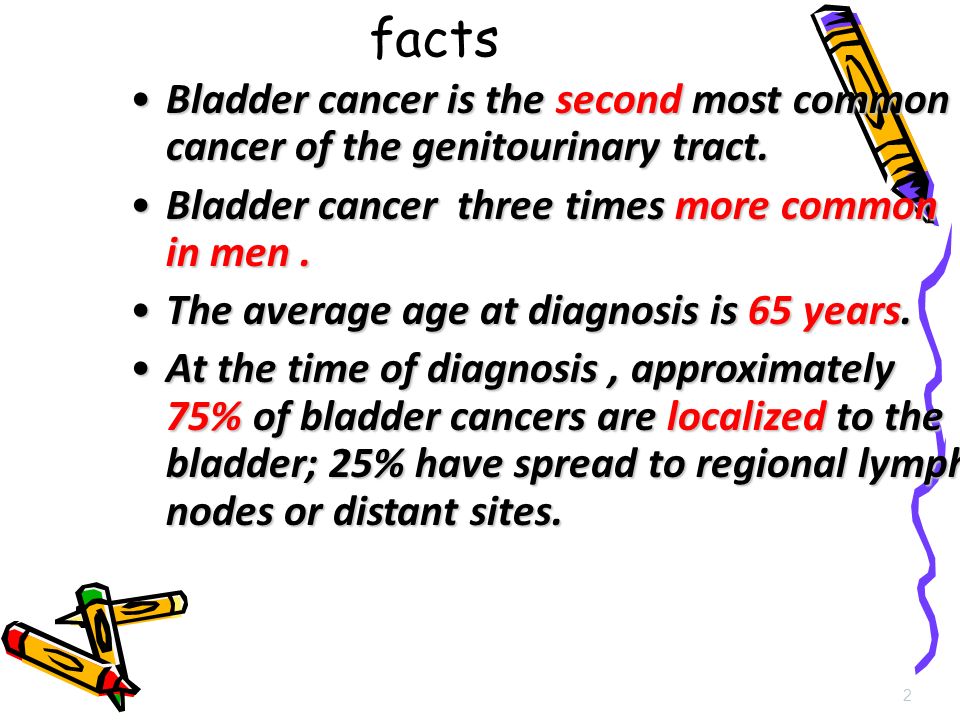 facts

• Bladder cancer is the second most common cancer of the genitourinary tract.

• Bladder cancer three times more common in men .

• The average age at diagnosis is 65 years.

• At the time of diagnosis , approximately 75% of bladder cancers are localized to the bladder; 25% have spread to regional lymph nodes or distant sites.

2